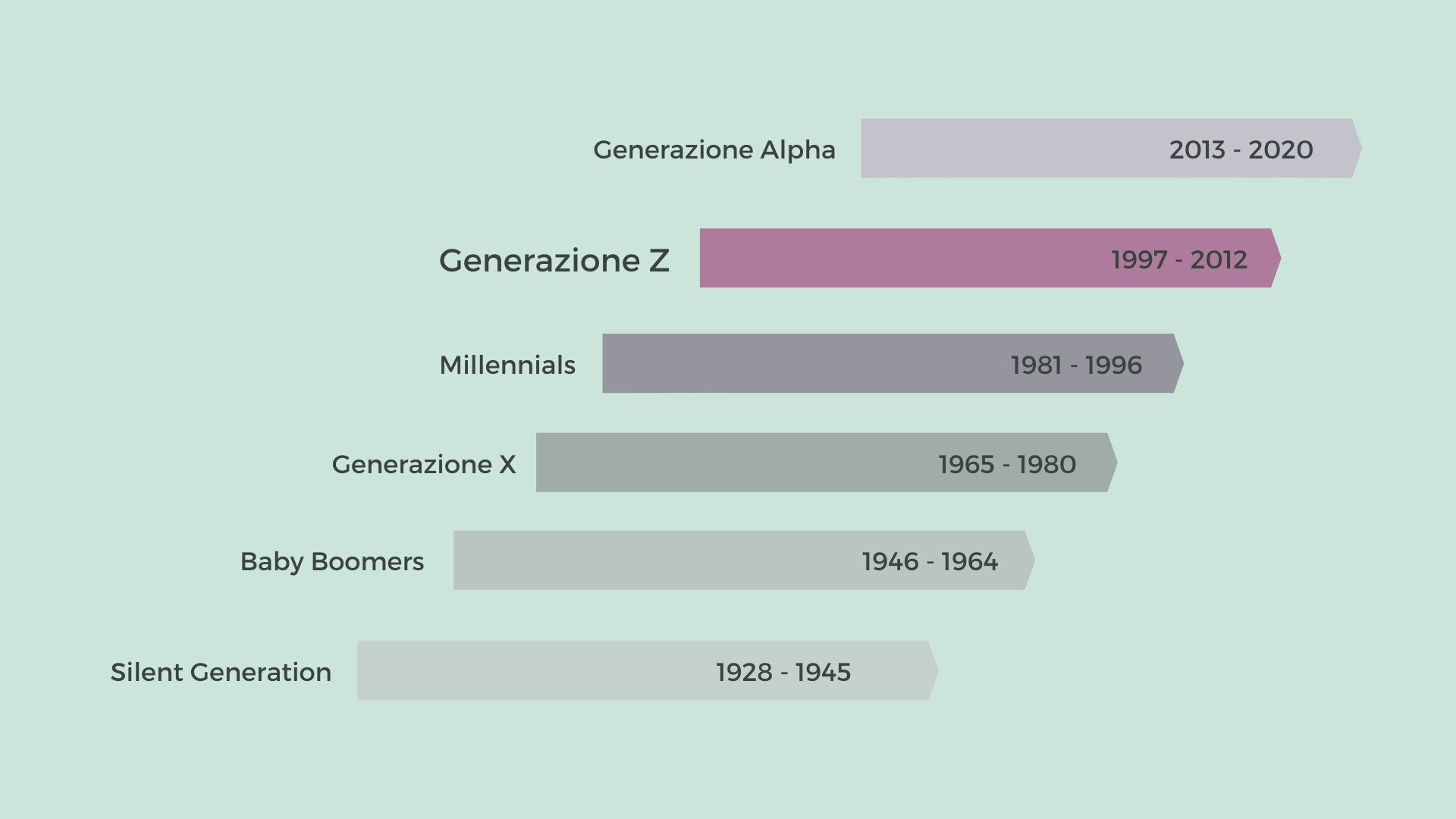 Generazione Alpha 2013 - 2020

Generazione Z 1997 - 2012

Millennials 1981 - 1996

Generazione X 1965 - 1980

Baby Boomers 1946 - 1964

Silent Generation 1928 - 1945